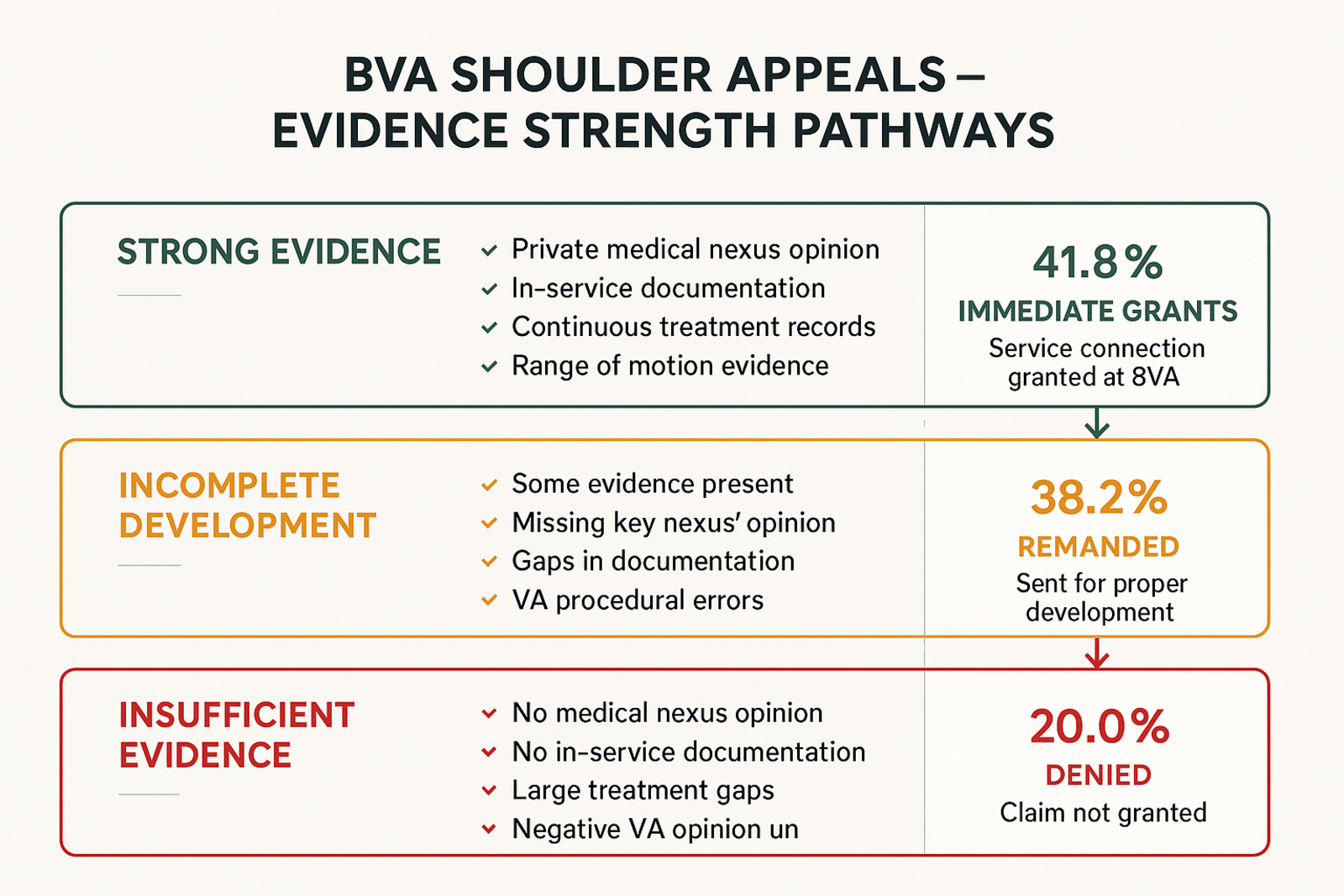 BVA SHOULDER APPEALS – EVIDENCE STRENGTH PATHWAYS

STRONG EVIDENCE

Private medical nexus opinion
In-service documentation
Continuous treatment records
Range of motion evidence

41.8%
IMMEDIATE GRANTS
Service connection granted at 8VA

INCOMPLETE DEVELOPMENT

Some evidence present
Missing key nexus' opinion
Gaps in documentation
VA procedural errors

38.2%
REMANDED
Sent for proper development

INSUFFICIENT EVIDENCE

No medical nexus opinion
No in-service documentation
Large treatment gaps
Negative VA opinion un

20.0%
DENIED
Claim not granted